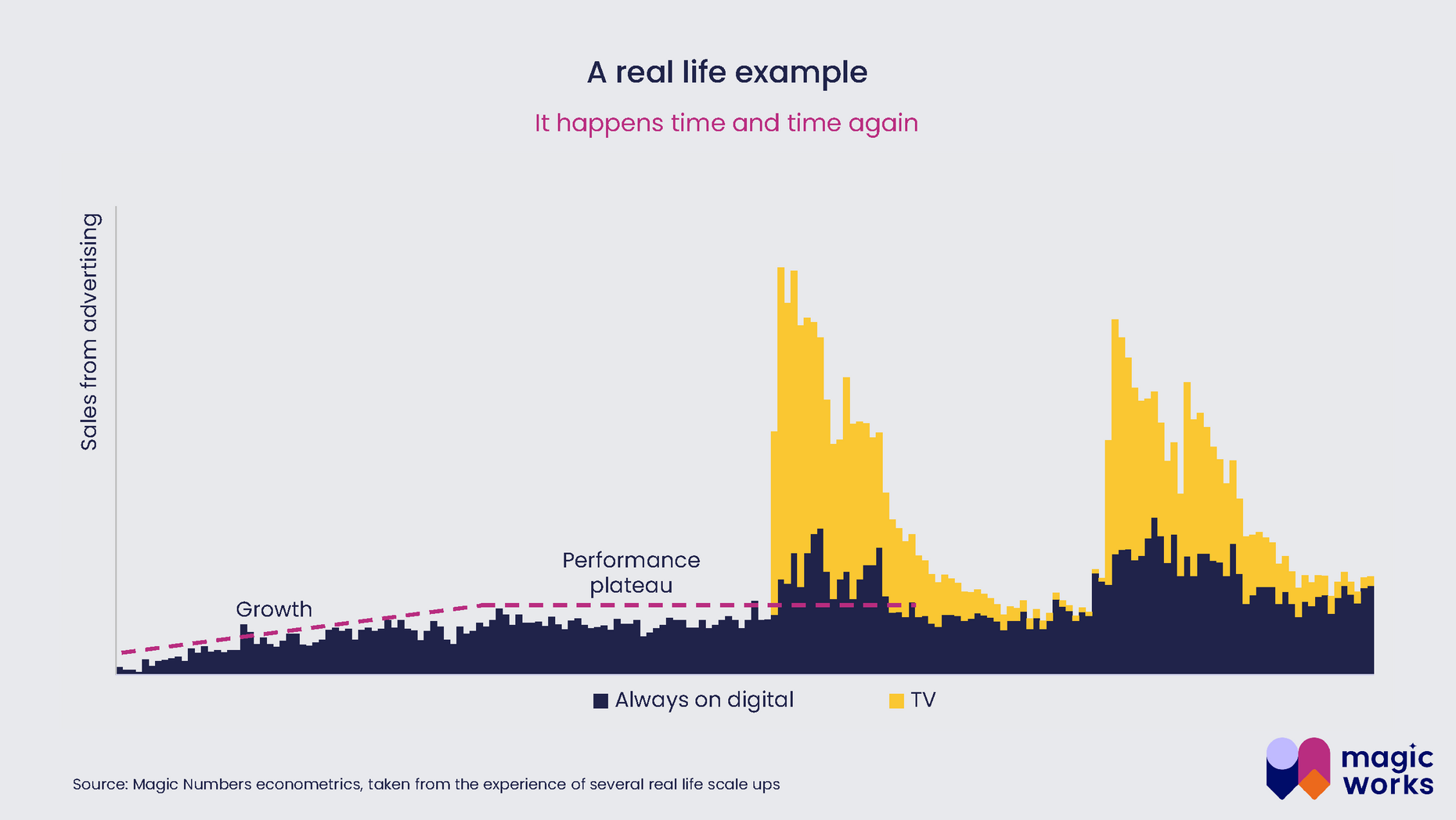 A real life example

It happens time and time again

Sales from advertising

Growth

Performance plateau

Always on digital

TV

Source: Magic Numbers econometrics, taken from the experience of several real life scale ups

magic works